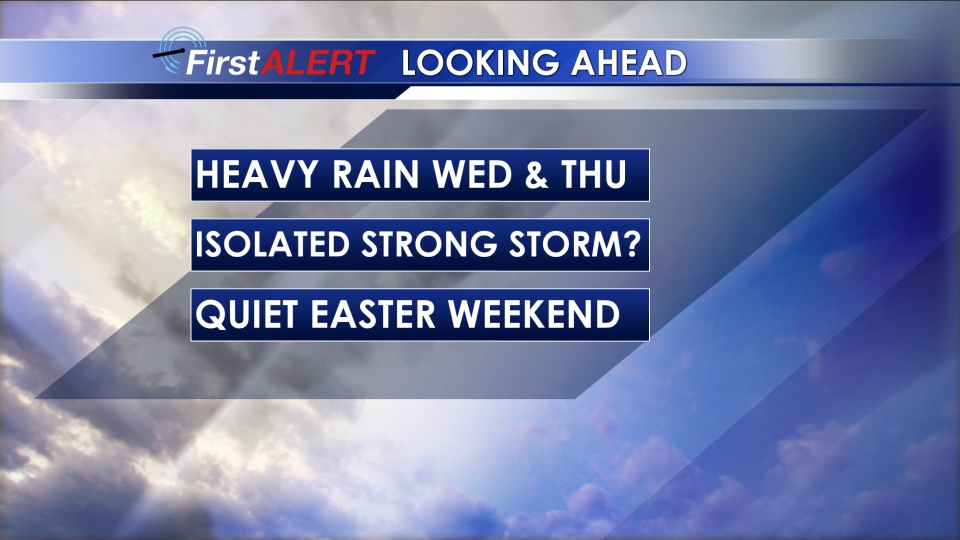 FirstALERT LOOKING AHEAD

HEAVY RAIN WED & THU

ISOLATED STRONG STORM?

QUIET EASTER WEEKEND